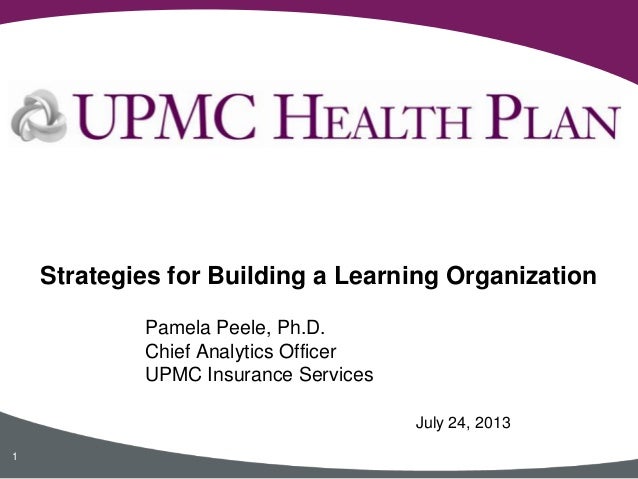 UPMC HEALTH PLAN

Strategies for Building a Learning Organization

Pamela Peele, Ph.D.
Chief Analytics Officer
UPMC Insurance Services

July 24, 2013

1